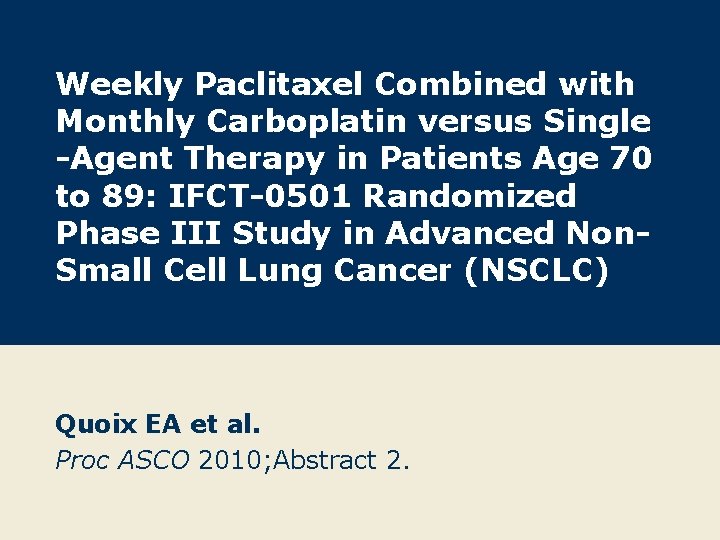 Weekly Paclitaxel Combined with Monthly Carboplatin versus Single -Agent Therapy in Patients Age 70 to 89: IFCT-0501 Randomized Phase III Study in Advanced Non-Small Cell Lung Cancer (NSCLC)

Quoix EA et al.
Proc ASCO 2010;Abstract 2.